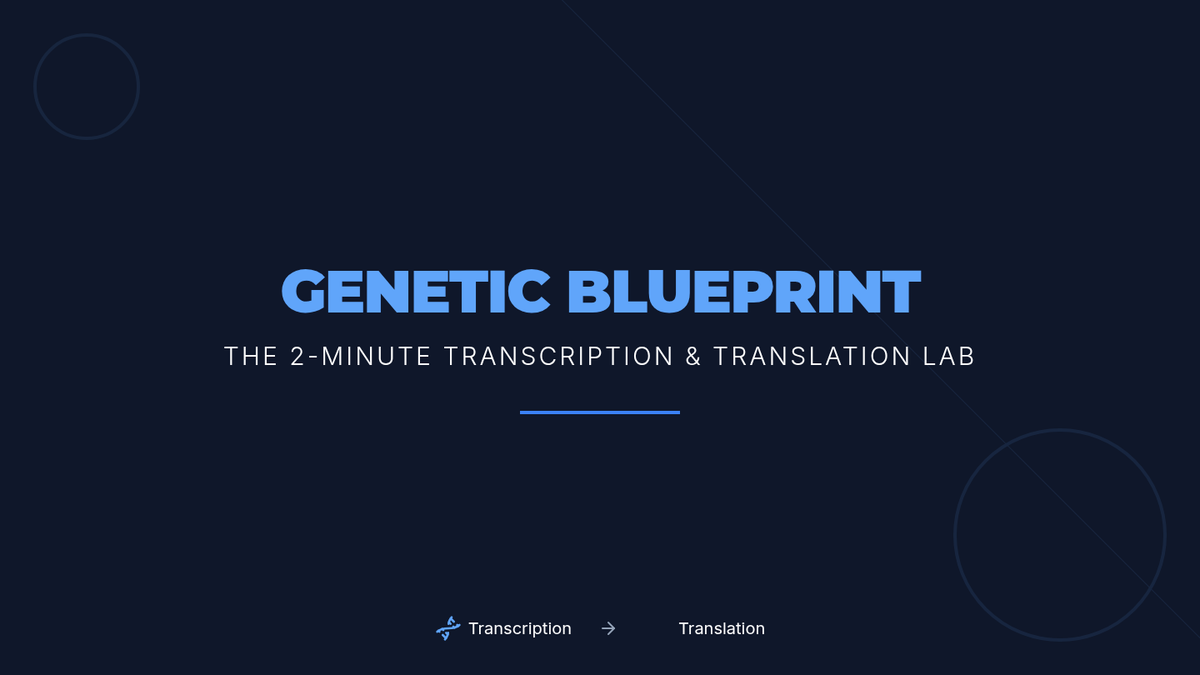 GENETIC BLUEPRINT

THE 2-MINUTE TRANSCRIPTION & TRANSLATION LAB

Transcription → Translation